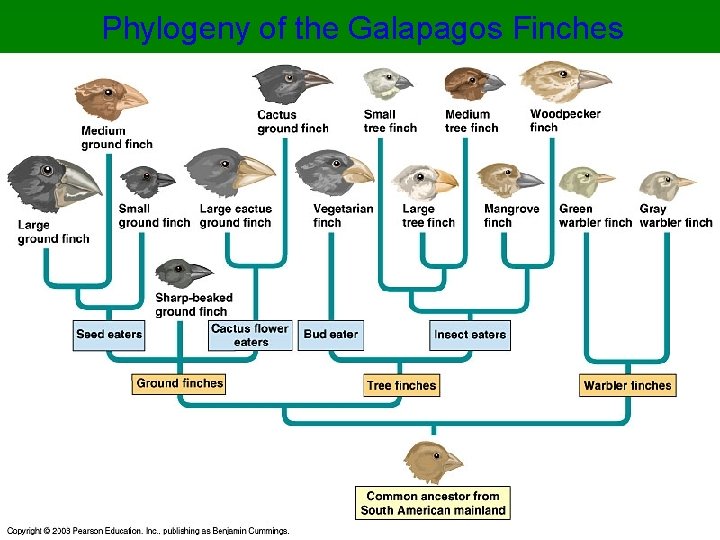 Phylogeny of the Galapagos Finches

Medium ground finch

Cactus ground finch

Small tree finch

Medium tree finch

Woodpecker finch

Large ground finch

Small ground finch

Large cactus ground finch

Vegetarian finch

Large tree finch

Mangrove finch

Green warbler finch

Gray warbler finch

Sharp-beaked ground finch

Seed eaters

Cactus flower eaters

Bud eater

Insect eaters

Ground finches

Tree finches

Warbler finches

Common ancestor from South American mainland

Copyright © 2003 Pearson Education, Inc., publishing as Benjamin Cummings.